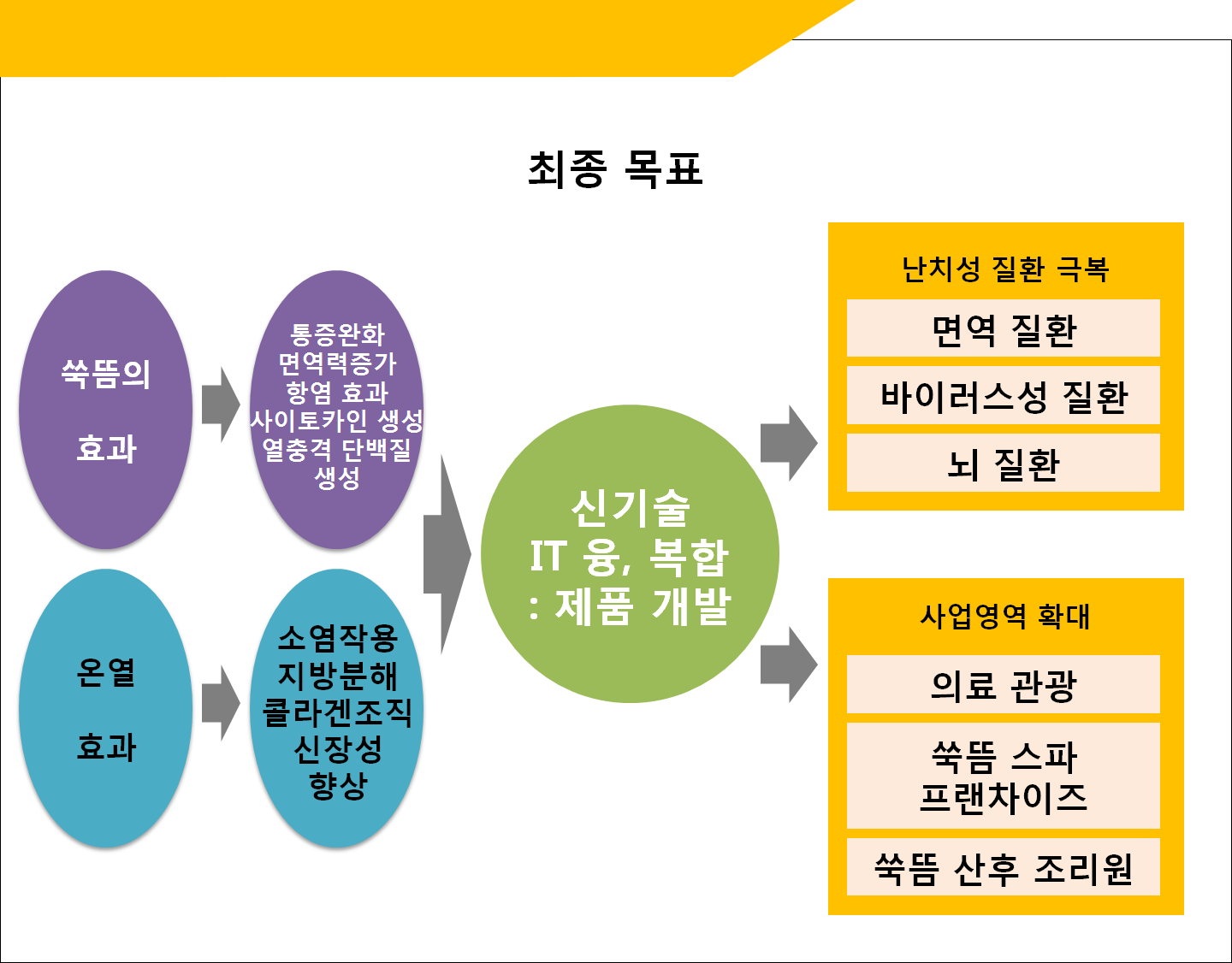 최종 목표

쑥뜸의

효과

통증완화
면역력증가
항염 효과
사이토카인 생성
열충격 단백질
생성

온열

효과

소염작용
지방분해
콜라겐조직
신장성
향상

신기술
IT 융, 복합
: 제품 개발

난치성 질환 극복

면역 질환

바이러스성 질환

뇌 질환

사업영역 확대

의료 관광

쑥뜸 스파
프랜차이즈

쑥뜸 산후 조리원